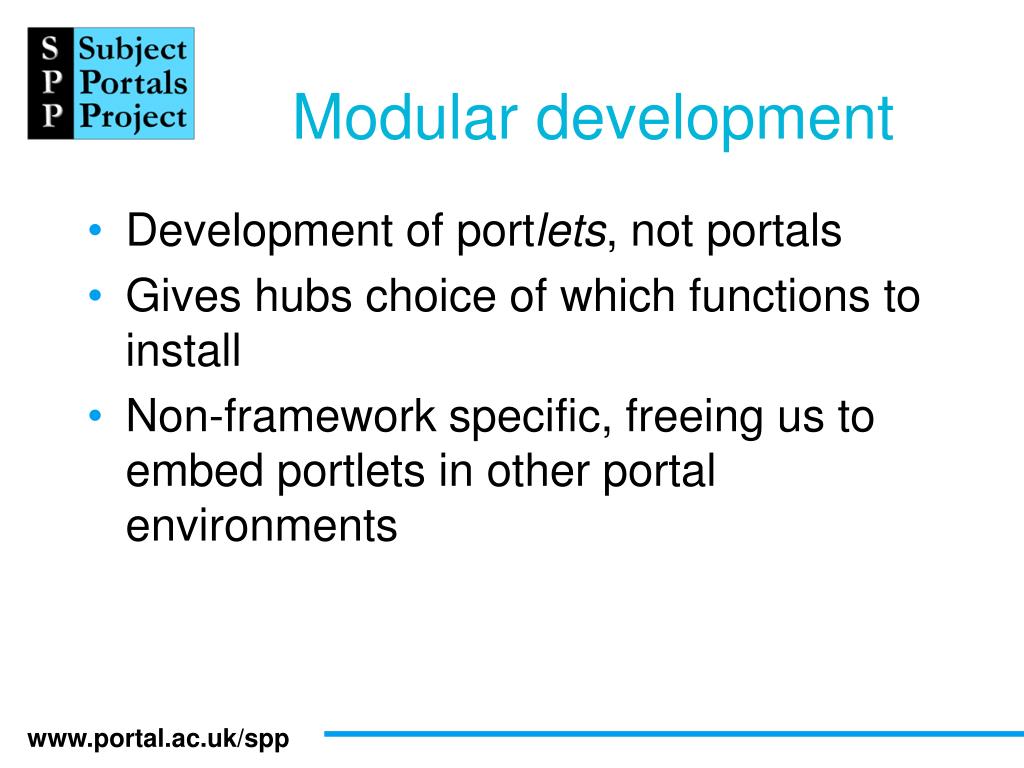 S Subject
P Portals
P Project

Modular development

• Development of portlets, not portals
• Gives hubs choice of which functions to install
• Non-framework specific, freeing us to embed portlets in other portal environments

www.portal.ac.uk/spp